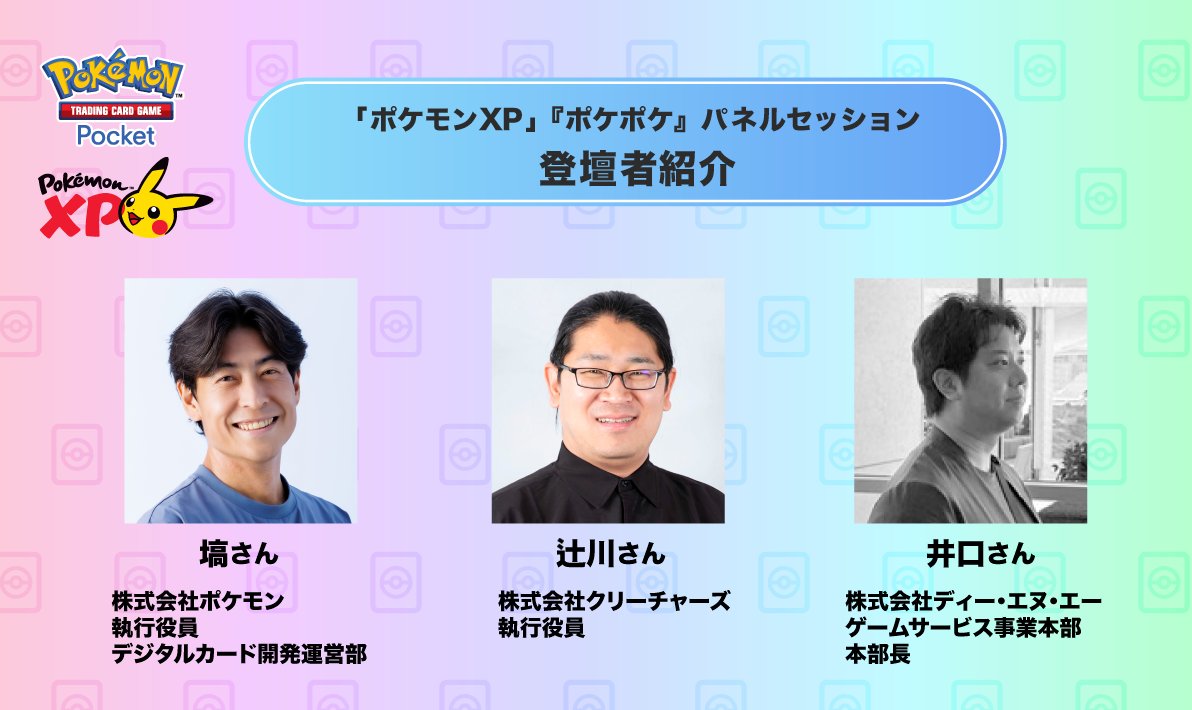 Pokémon
TRADING CARD GAME
Pocket

Pokémon
XP

「ポケモンXP」『ポケポケ』パネルセッション
登壇者紹介

塙さん
株式会社ポケモン
執行役員
デジタルカード開発運営部

辻川さん
株式会社クリーチャーズ
執行役員

井口さん
株式会社ディー・エヌ・エー
ゲームサービス事業本部
本部長